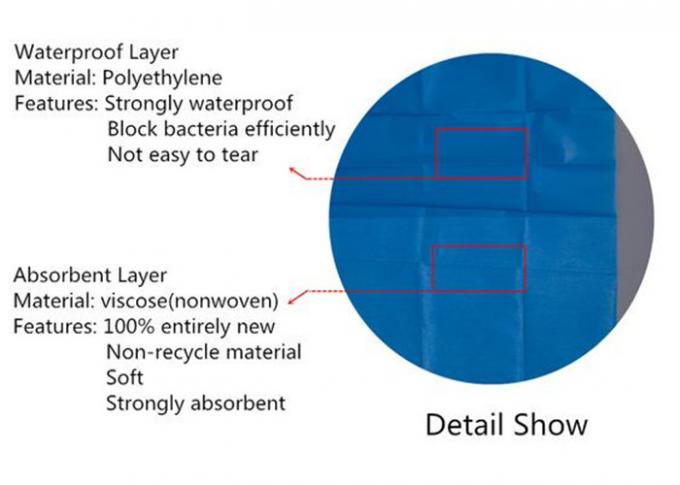 Waterproof Layer
Material: Polyethylene
Features: Strongly waterproof
Block bacteria efficiently
Not easy to tear

Absorbent Layer
Material: viscose(nonwoven)
Features: 100% entirely new
Non-recycle material
Soft
Strongly absorbent

Detail Show